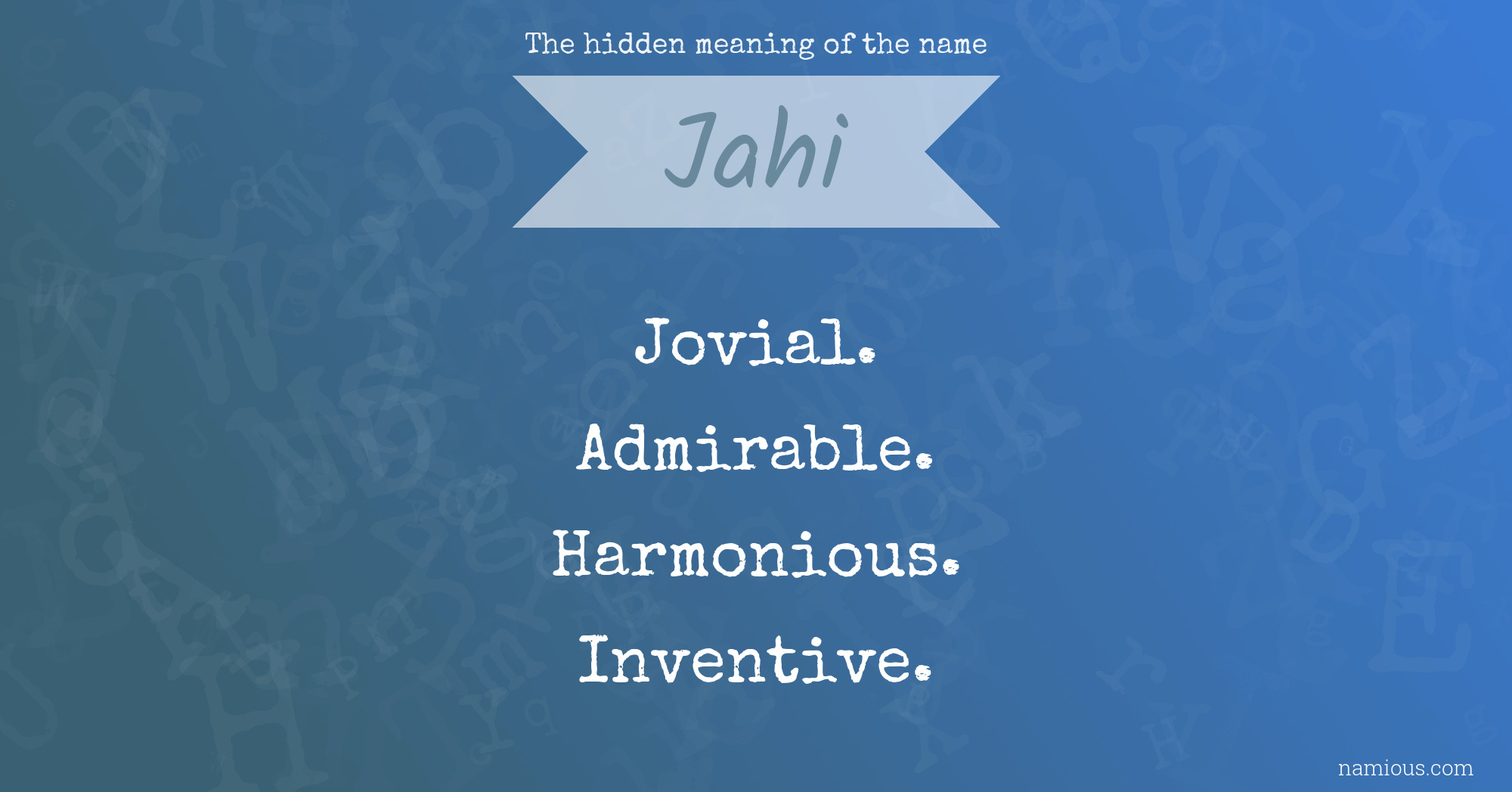 The hidden meaning of the name

Jahi

Jovial.

Admirable.

Harmonious.

Inventive.

namious.com